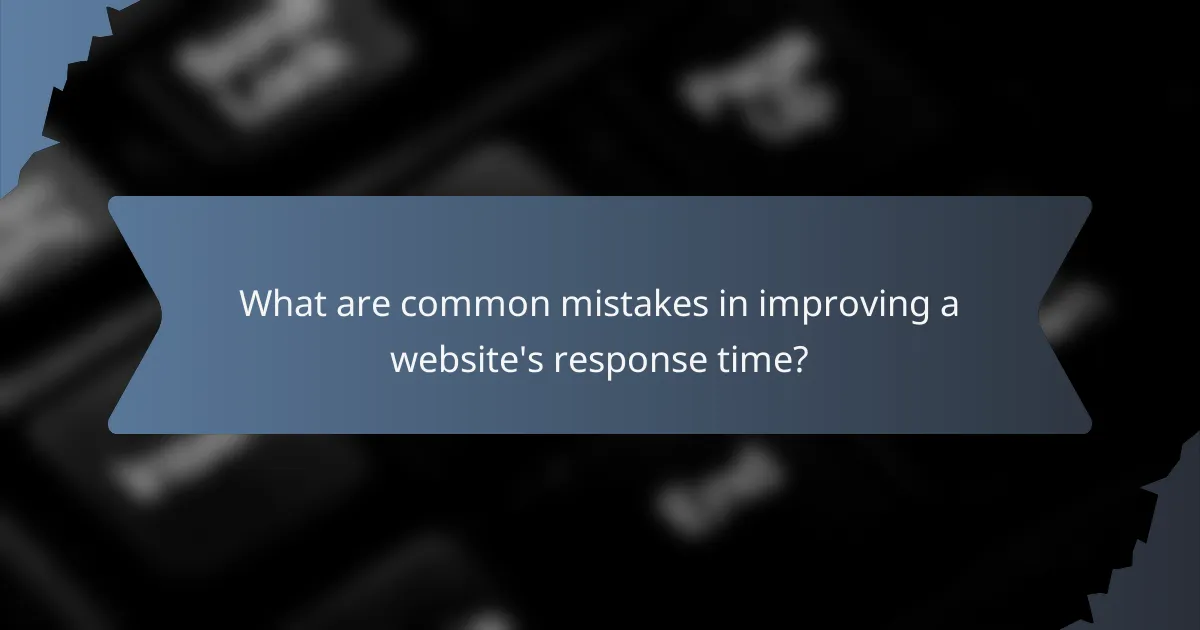 What are common mistakes in improving a website's response time?